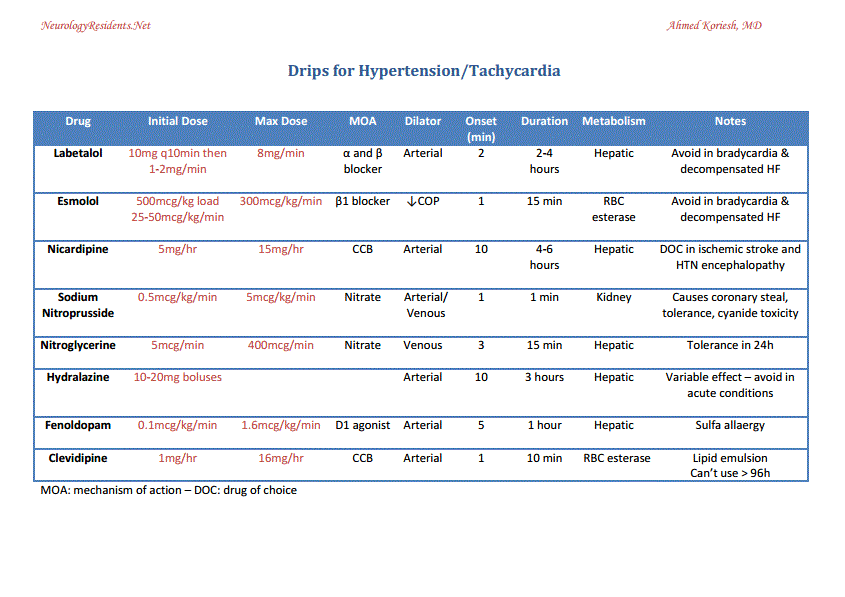 NeurologyResidents.Net

Ahmed Koriesh, MD

Drips for Hypertension/Tachycardia

| Drug | Initial Dose | Max Dose | MOA | Dilator | Onset (min) | Duration | Metabolism | Notes |
|---|---|---|---|---|---|---|---|---|
| Labetalol | 10mg q10min then 1-2mg/min | 8mg/min | α and β blocker | Arterial | 2 | 2-4 hours | Hepatic | Avoid in bradycardia & decompensated HF |
| Esmolol | 500mcg/kg load 25-50mcg/kg/min | 300mcg/kg/min | β1 blocker | ↓COP | 1 | 15 min | RBC esterase | Avoid in bradycardia & decompensated HF |
| Nicardipine | 5mg/hr | 15mg/hr | CCB | Arterial | 10 | 4-6 hours | Hepatic | DOC in ischemic stroke and HTN encephalopathy |
| Sodium Nitroprusside | 0.5mcg/kg/min | 5mcg/kg/min | Nitrate | Arterial/ Venous | 1 | 1 min | Kidney | Causes coronary steal, tolerance, cyanide toxicity |
| Nitroglycerine | 5mcg/min | 400mcg/min | Nitrate | Venous | 3 | 15 min | Hepatic | Tolerance in 24h |
| Hydralazine | 10-20mg boluses | | | Arterial | 10 | 3 hours | Hepatic | Variable effect – avoid in acute conditions |
| Fenoldopam | 0.1mcg/kg/min | 1.6mcg/kg/min | D1 agonist | Arterial | 5 | 1 hour | Hepatic | Sulfa allaergy |
| Clevidipine | 1mg/hr | 16mg/hr | CCB | Arterial | 1 | 10 min | RBC esterase | Lipid emulsion Can't use > 96h |

MOA: mechanism of action – DOC: drug of choice